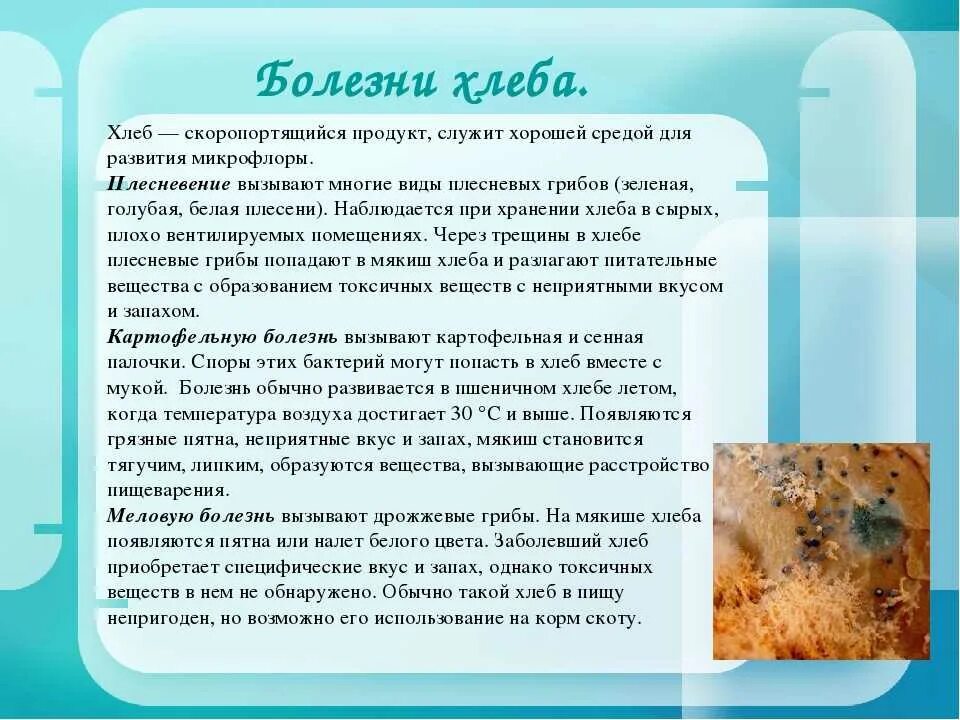 Болезни хлеба.

Хлеб — скоропортящийся продукт, служит хорошей средой для развития микрофлоры.
Плесневение вызывают многие виды плесневых грибов (зеленая, голубая, белая плесени). Наблюдается при хранении хлеба в сырых, плохо вентилируемых помещениях. Через трещины в хлебе плесневые грибы попадают в мякиш хлеба и разлагают питательные вещества с образованием токсичных веществ с неприятными вкусом и запахом.
Картофельную болезнь вызывают картофельная и сенная палочки. Споры этих бактерий могут попасть в хлеб вместе с мукой. Болезнь обычно развивается в пшеничном хлебе летом, когда температура воздуха достигает 30 °С и выше. Появляются грязные пятна, неприятные вкус и запах, мякиш становится тягучим, липким, образуются вещества, вызывающие расстройство пищеварения.
Меловую болезнь вызывают дрожжевые грибы. На мякише хлеба появляются пятна или налет белого цвета. Заболевший хлеб приобретает специфические вкус и запах, однако токсичных веществ в нем не обнаружено. Обычно такой хлеб в пищу непригоден, но возможно его использование на корм скоту.